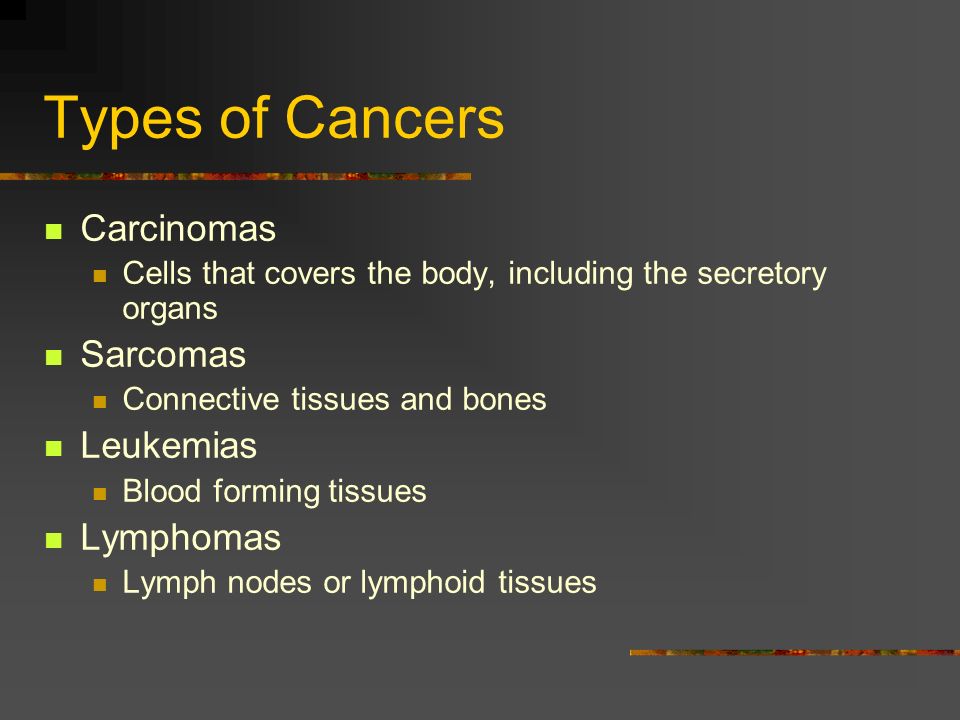 Types of Cancers

- Carcinomas
  - Cells that covers the body, including the secretory organs
- Sarcomas
  - Connective tissues and bones
- Leukemias
  - Blood forming tissues
- Lymphomas
  - Lymph nodes or lymphoid tissues